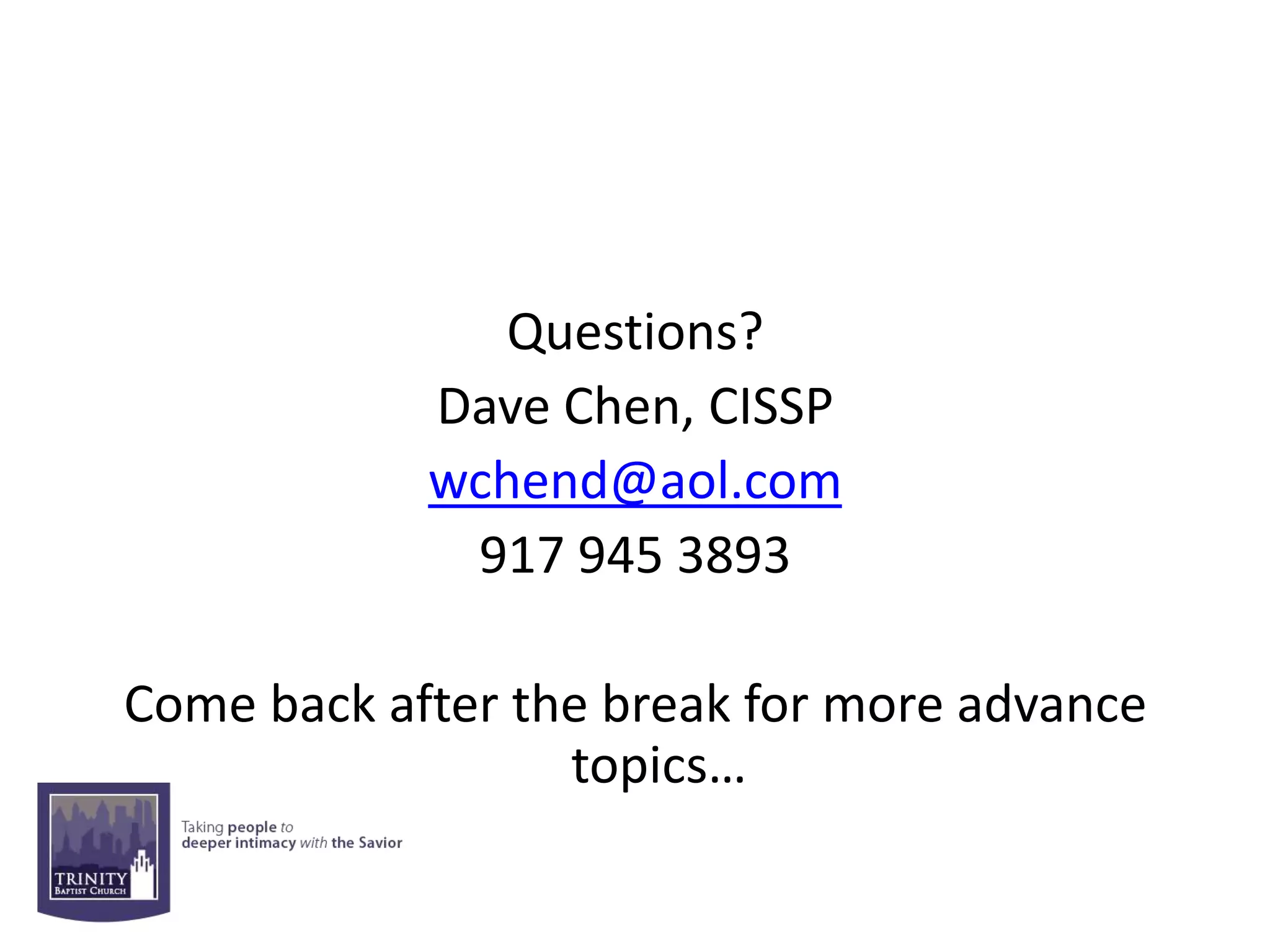 Questions?

Dave Chen, CISSP

wchend@aol.com

917 945 3893

Come back after the break for more advance topics…

TRINITY
BAPTIST CHURCH

Taking people to deeper intimacy with the Savior